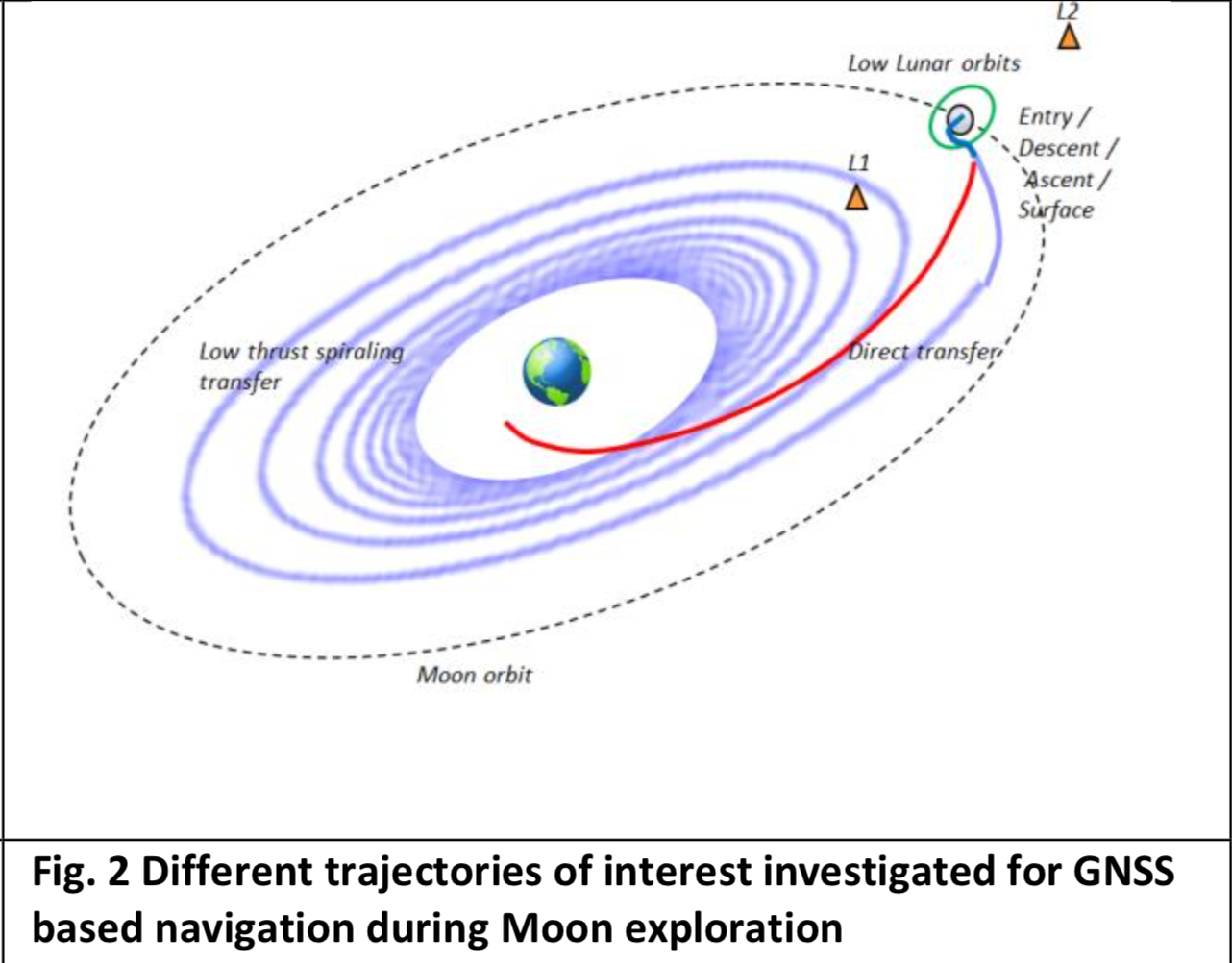 L2

Low Lunar orbits

Entry / Descent / Ascent / Surface

L1

Low thrust spiraling transfer

Direct transfer

Moon orbit

Fig. 2 Different trajectories of interest investigated for GNSS based navigation during Moon exploration